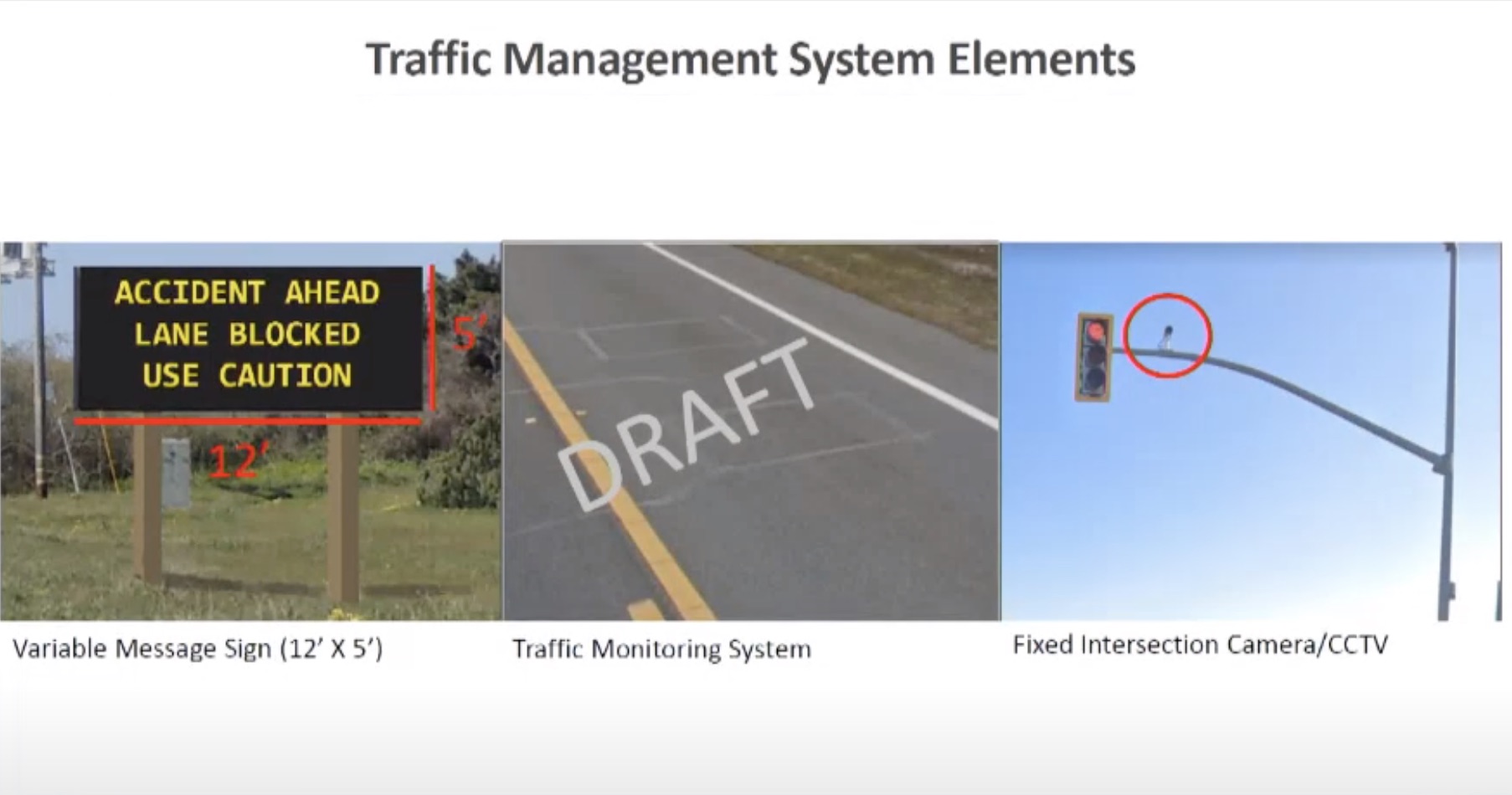 Traffic Management System Elements

ACCIDENT AHEAD
LANE BLOCKED
USE CAUTION

5'

12'

Variable Message Sign (12' X 5')

DRAFT

Traffic Monitoring System

Fixed Intersection Camera/CCTV